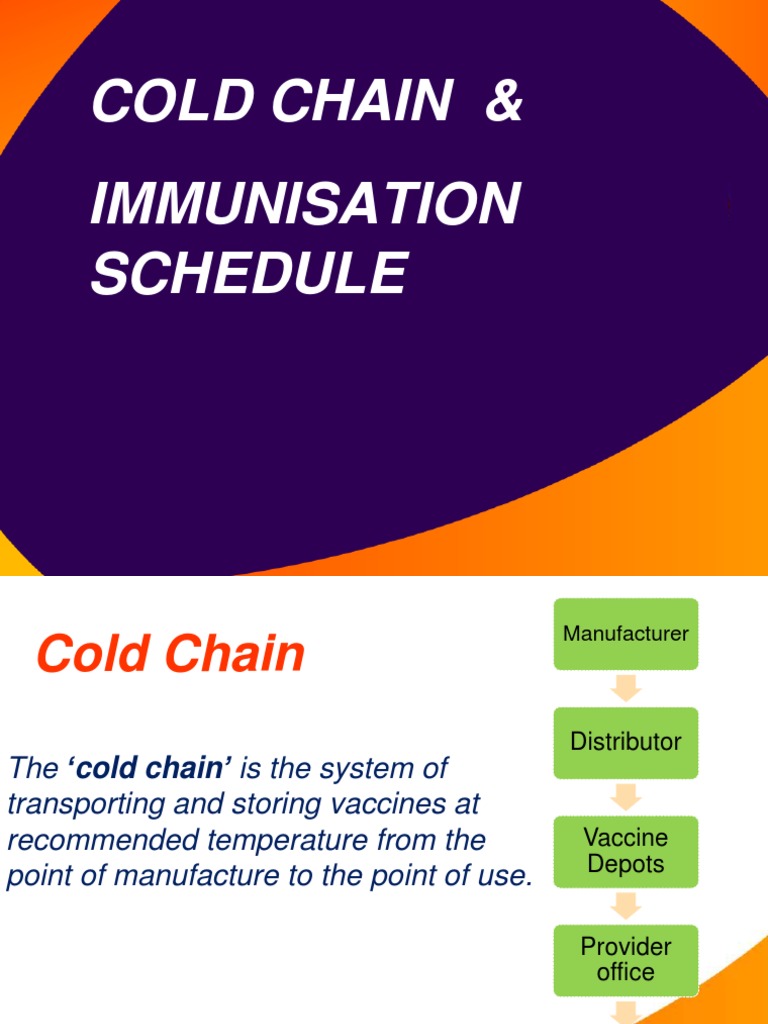 COLD CHAIN &

IMMUNISATION SCHEDULE

Cold Chain

The 'cold chain' is the system of transporting and storing vaccines at recommended temperature from the point of manufacture to the point of use.

Manufacturer

Distributor

Vaccine Depots

Provider office